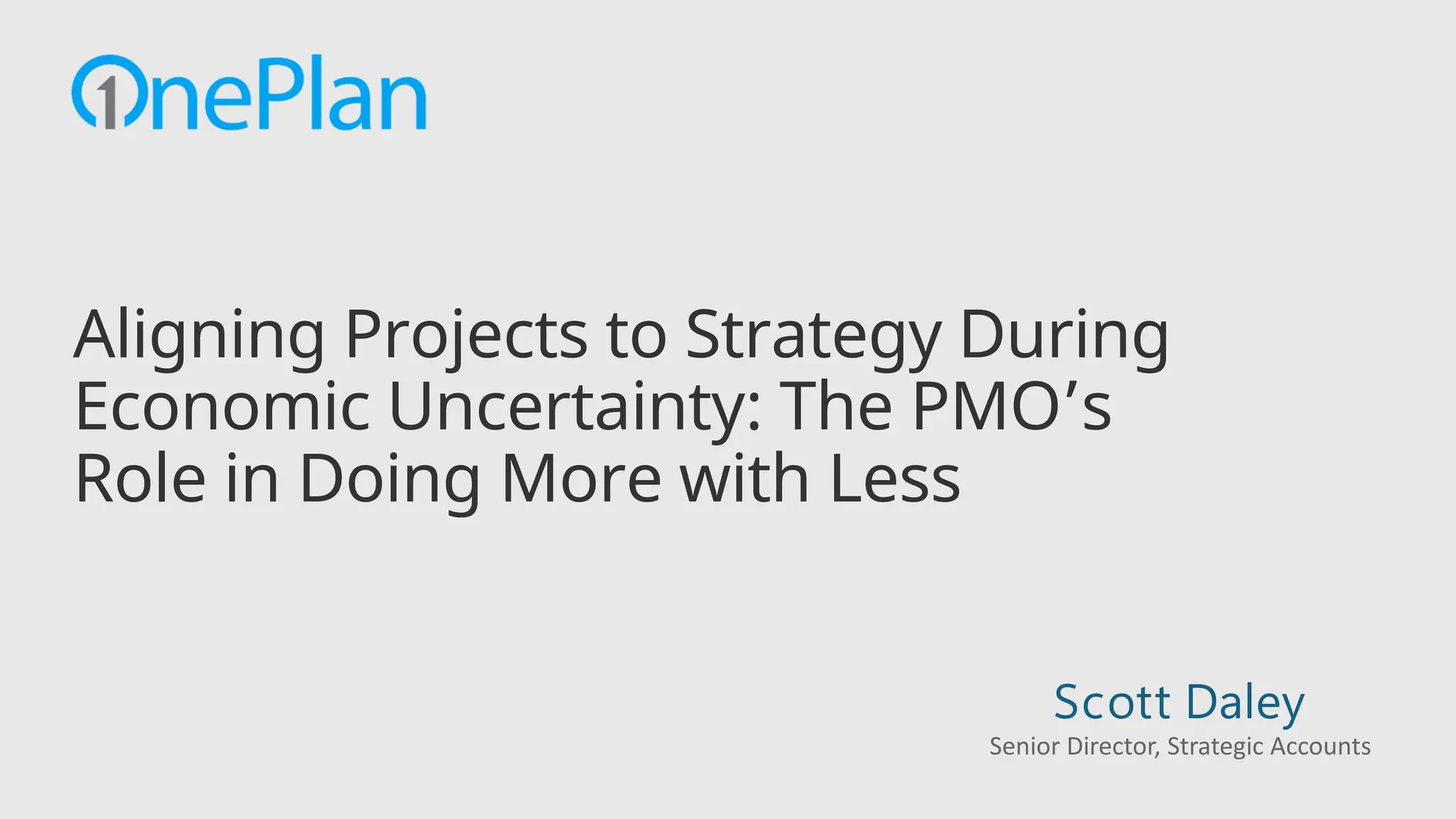 OnePlan

Aligning Projects to Strategy During Economic Uncertainty: The PMO’s Role in Doing More with Less

Scott Daley
Senior Director, Strategic Accounts